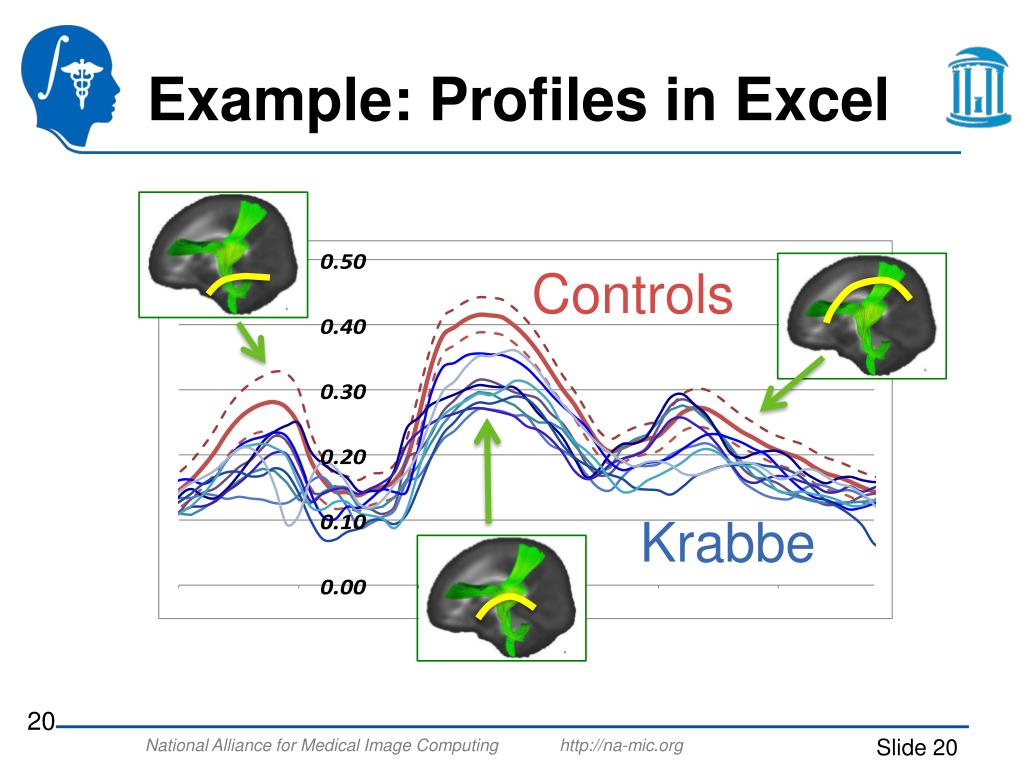 Example: Profiles in Excel

0.50
0.40
0.30
0.20
0.10
0.00

Controls

Krabbe

20

National Alliance for Medical Image Computing http://na-mic.org

Slide 20